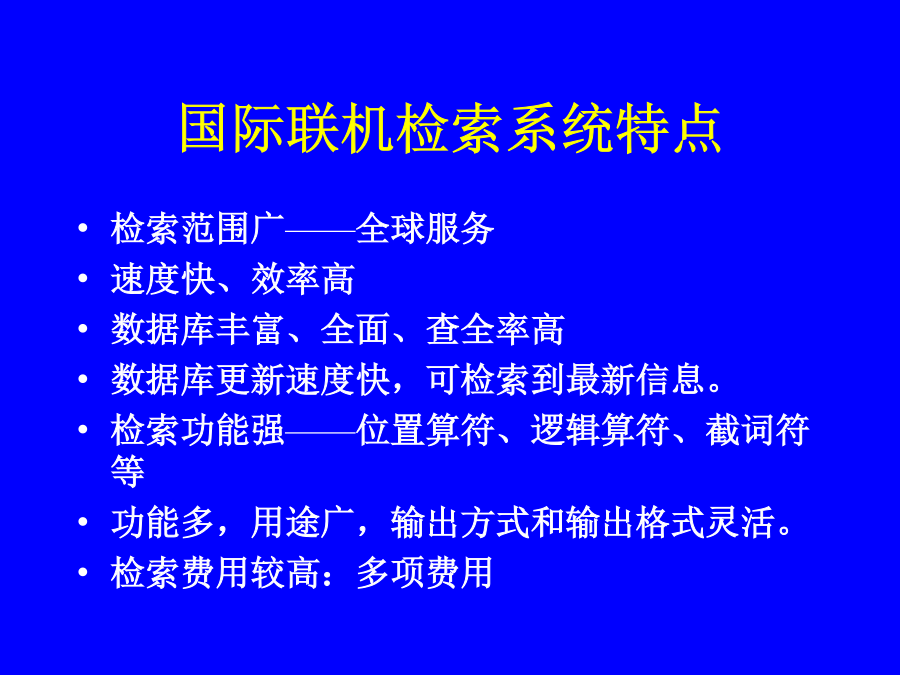 国际联机检索系统特点

• 检索范围广——全球服务
• 速度快、效率高
• 数据库丰富、全面、查全率高
• 数据库更新速度快，可检索到最新信息。
• 检索功能强——位置算符、逻辑算符、截词符等
• 功能多，用途广，输出方式和输出格式灵活。
• 检索费用较高：多项费用